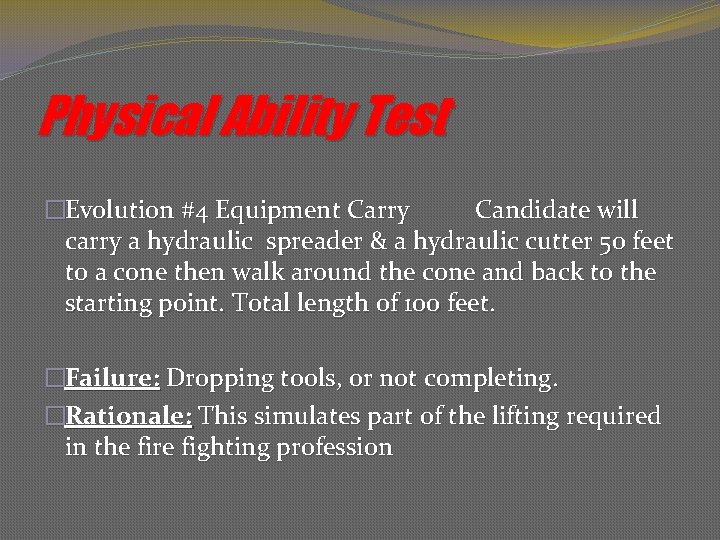 Physical Ability Test

□Evolution #4 Equipment Carry Candidate will carry a hydraulic spreader & a hydraulic cutter 50 feet to a cone then walk around the cone and back to the starting point. Total length of 100 feet.

□Failure: Dropping tools, or not completing.

□Rationale: This simulates part of the lifting required in the fire fighting profession